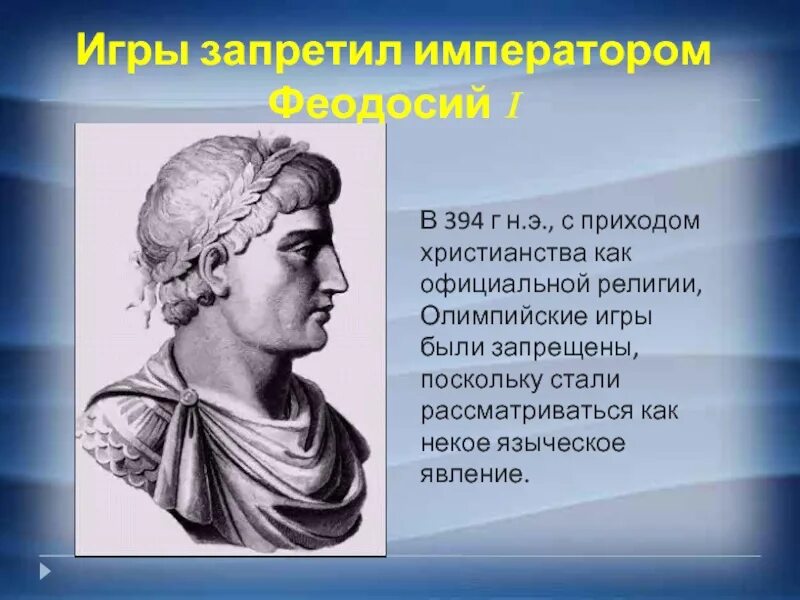 Игры запретил императором Феодосий I

В 394 г н.э., с приходом христианства как официальной религии, Олимпийские игры были запрещены, поскольку стали рассматриваться как некое языческое явление.